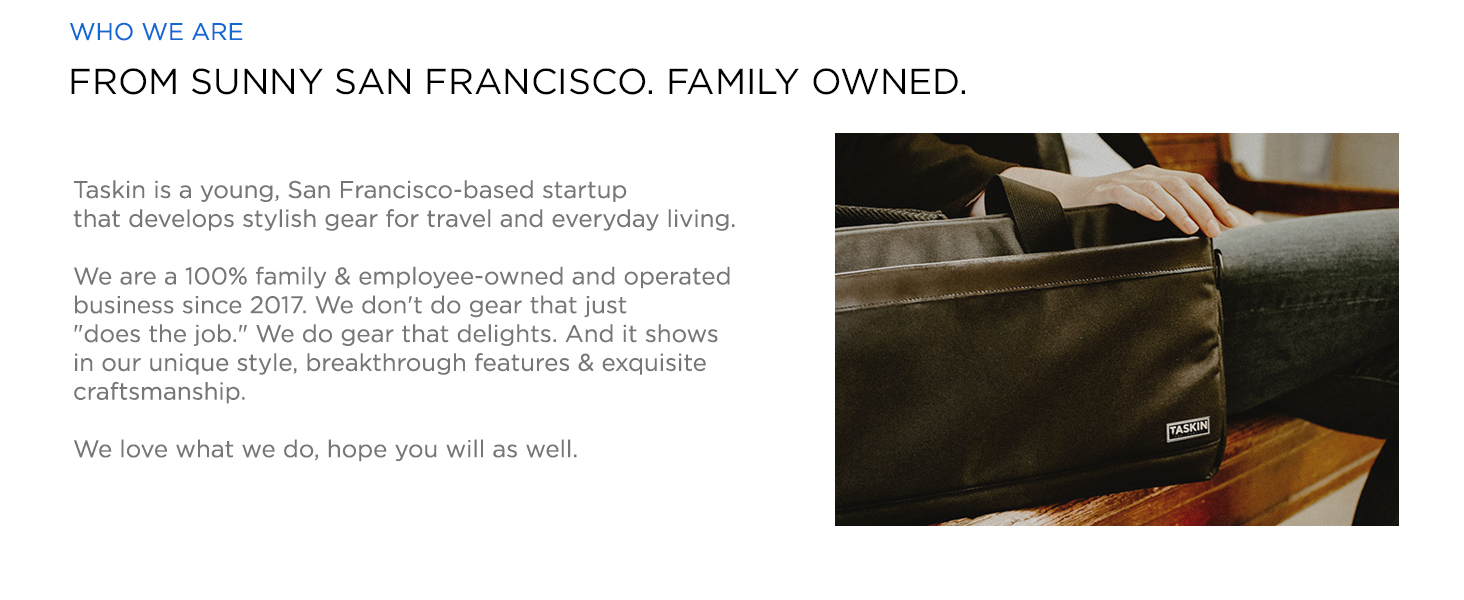 WHO WE ARE

FROM SUNNY SAN FRANCISCO. FAMILY OWNED.

Taskin is a young, San Francisco-based startup that develops stylish gear for travel and everyday living.

We are a 100% family & employee-owned and operated business since 2017. We don't do gear that just "does the job." We do gear that delights. And it shows in our unique style, breakthrough features & exquisite craftsmanship.

We love what we do, hope you will as well.

TASKIN